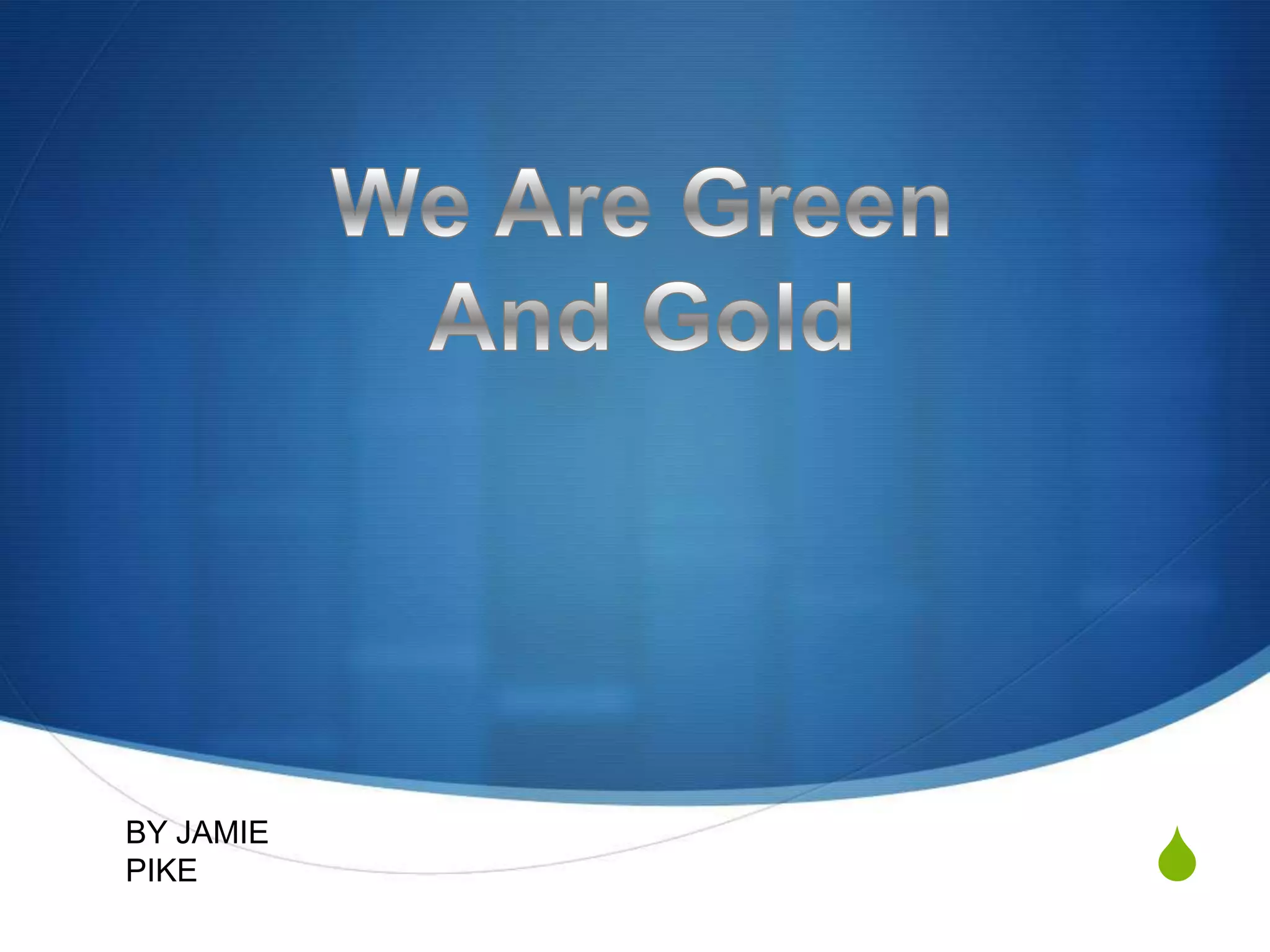 We Are Green And Gold

BY JAMIE PIKE